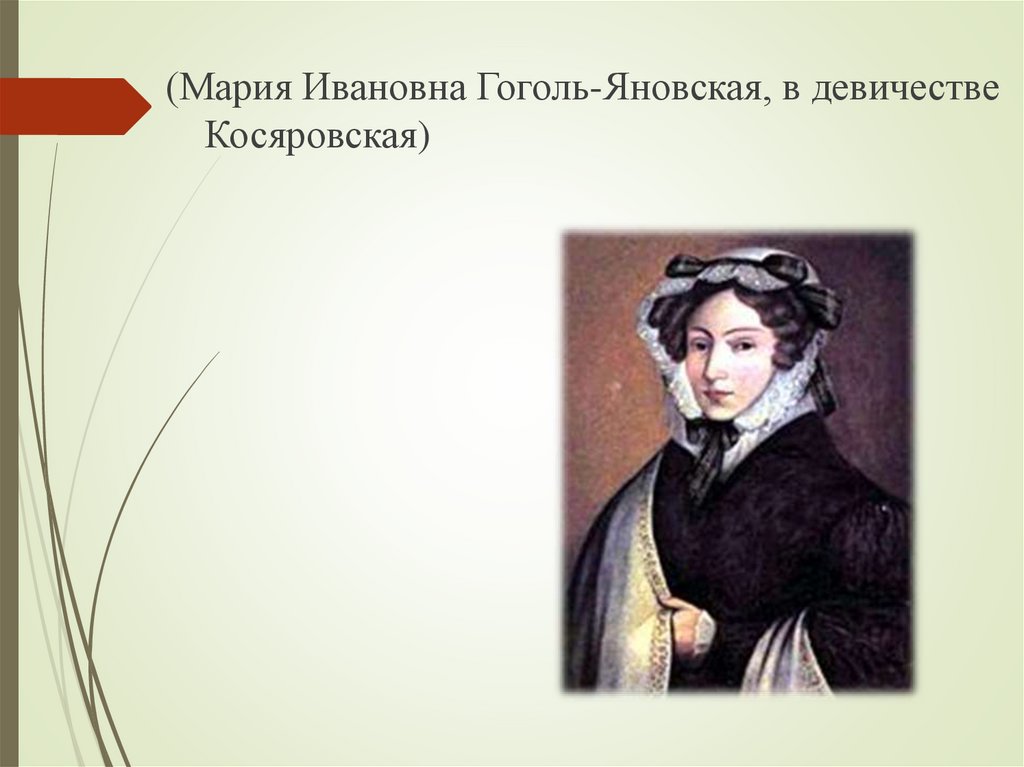 (Мария Ивановна Гоголь-Яновская, в девичестве Косяровская)